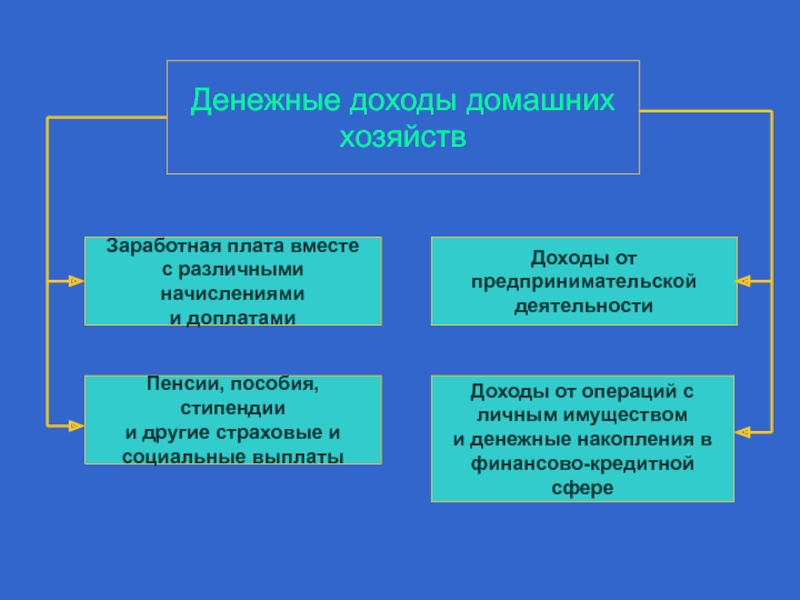 Денежные доходы домашних хозяйств

Заработная плата вместе с различными начислениями и доплатами

Пенсии, пособия, стипендии и другие страховые и социальные выплаты

Доходы от предпринимательской деятельности

Доходы от операций с личным имуществом и денежные накопления в финансово-кредитной сфере